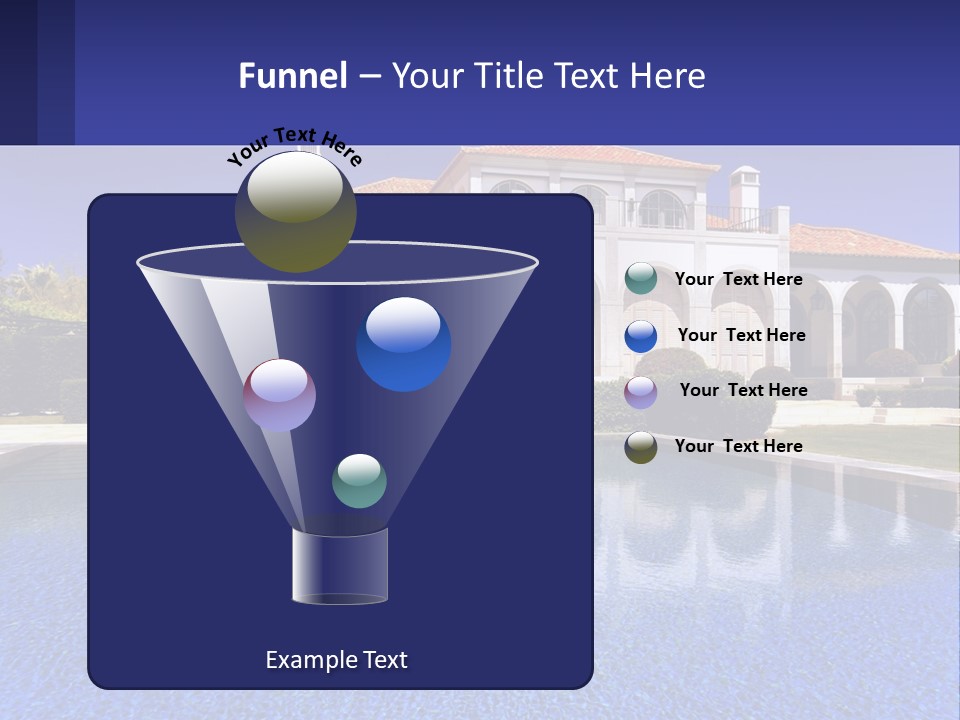 Funnel – Your Title Text Here

Your Text Here

Your Text Here

Your Text Here

Your Text Here

Your Text Here

Example Text